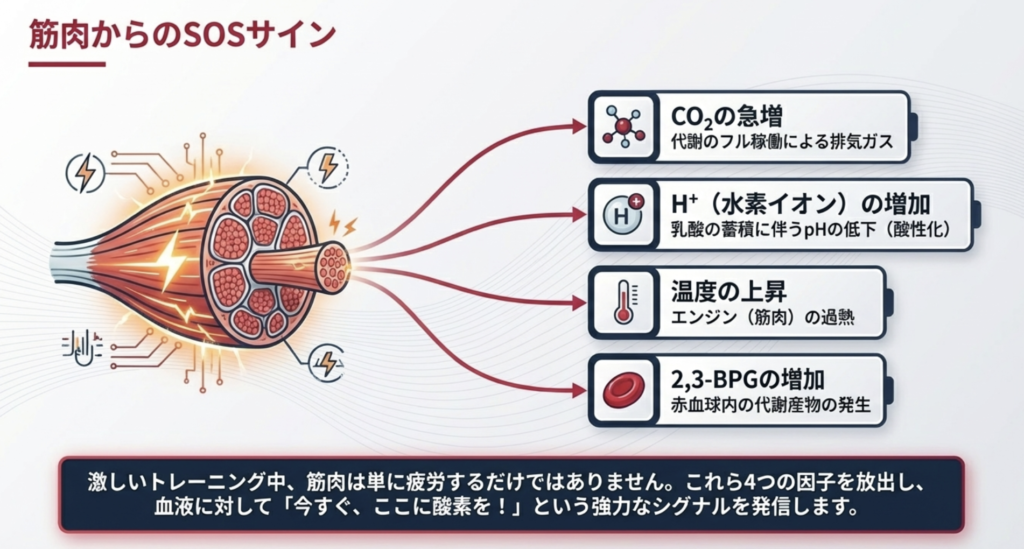 筋肉からのSOSサイン

$CO_2$の急増
代謝のフル稼働による排気ガス

$H^+$（水素イオン）の増加
乳酸の蓄積に伴うpHの低下（酸性化）

温度の上昇
エンジン（筋肉）の過熱

2,3-BPGの増加
赤血球内の代謝産物の発生

激しいトレーニング中、筋肉は単に疲労するだけではありません。これら4つの因子を放出し、血液に対して「今すぐ、ここに酸素を！」という強力なシグナルを発信します。